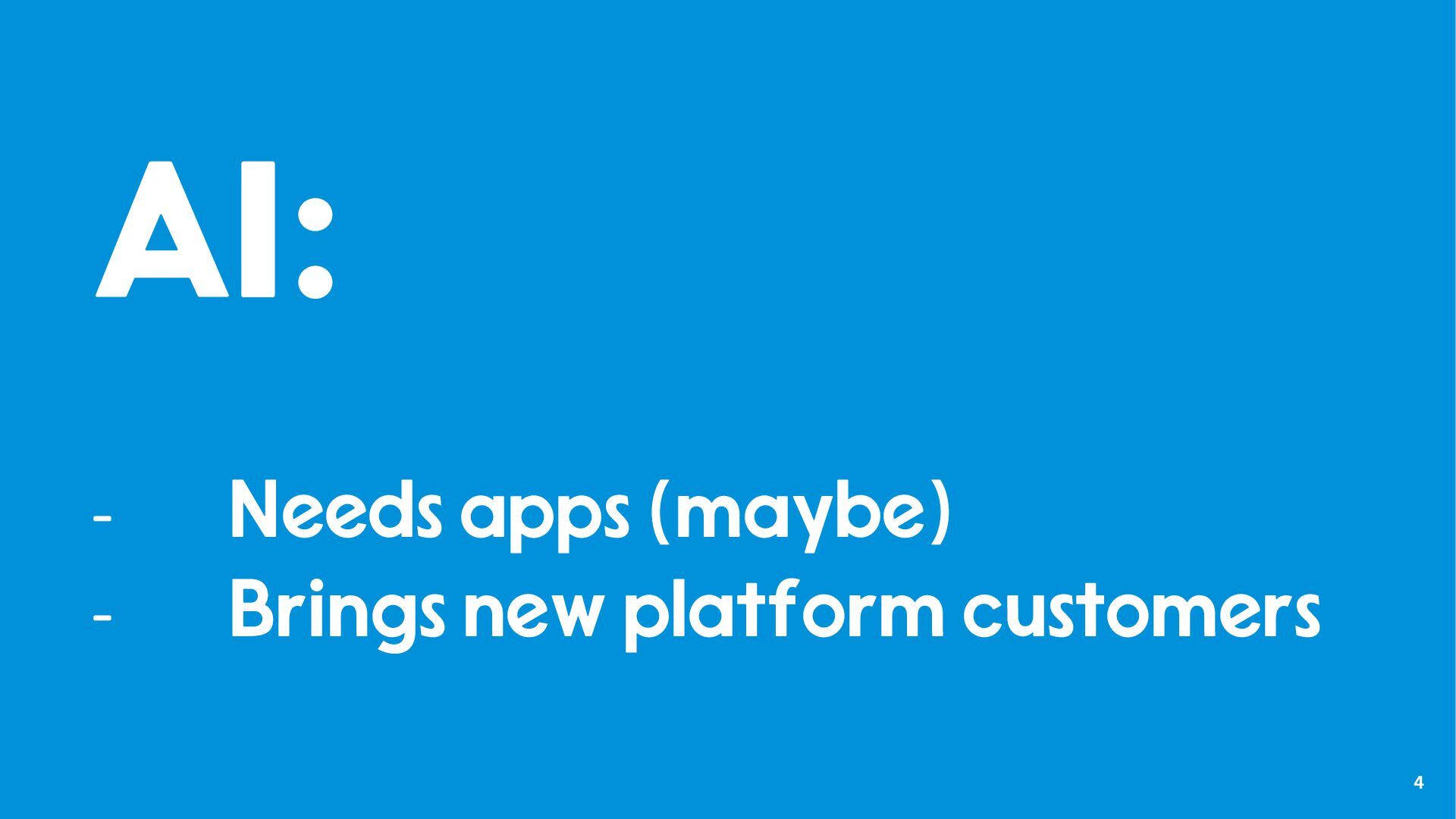 AI:

- Needs apps (maybe)
- Brings new platform customers

4